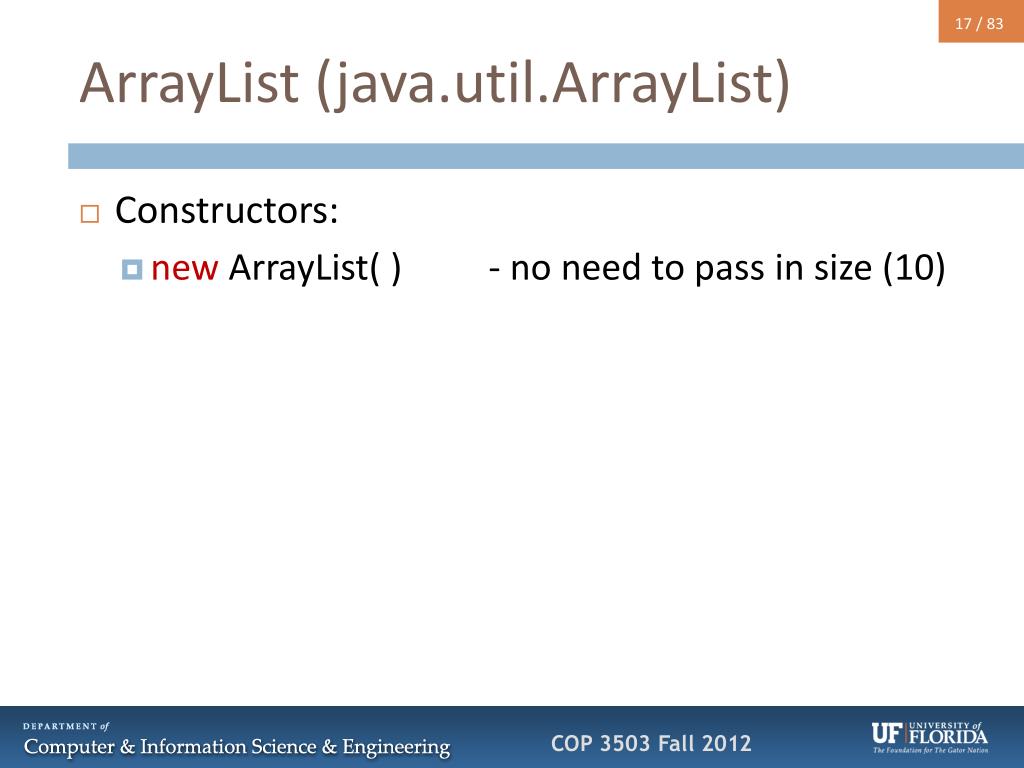 17 / 83

ArrayList (java.util.ArrayList)

Constructors:

new ArrayList( ) - no need to pass in size (10)

DEPARTMENT of
Computer & Information Science & Engineering

COP 3503 Fall 2012

UF UNIVERSITY of FLORIDA
The Foundation for The Gator Nation